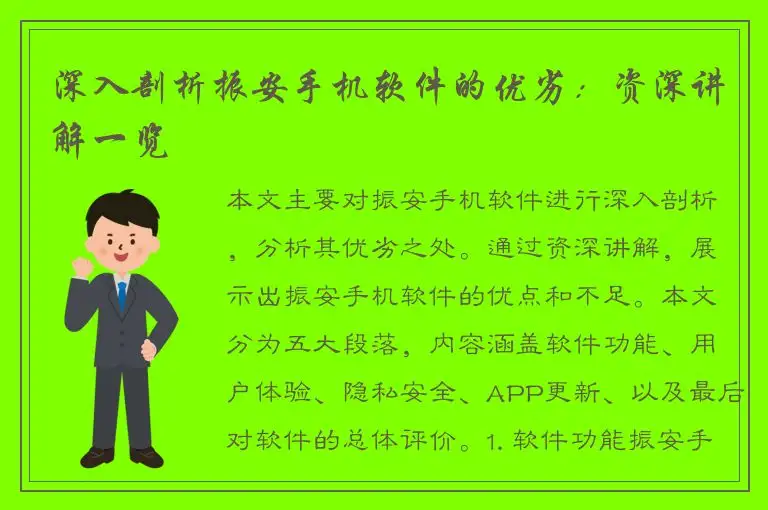 深入剖析振安手机软件的优劣：资深讲解一览

本文主要对振安手机软件进行深入剖析，分析其优劣之处。通过资深讲解，展示出振安手机软件的优点和不足。本文分为五大段落，内容涵盖软件功能、用户体验、隐私安全、APP更新、以及最后对软件的总体评价。1. 软件功能振安手